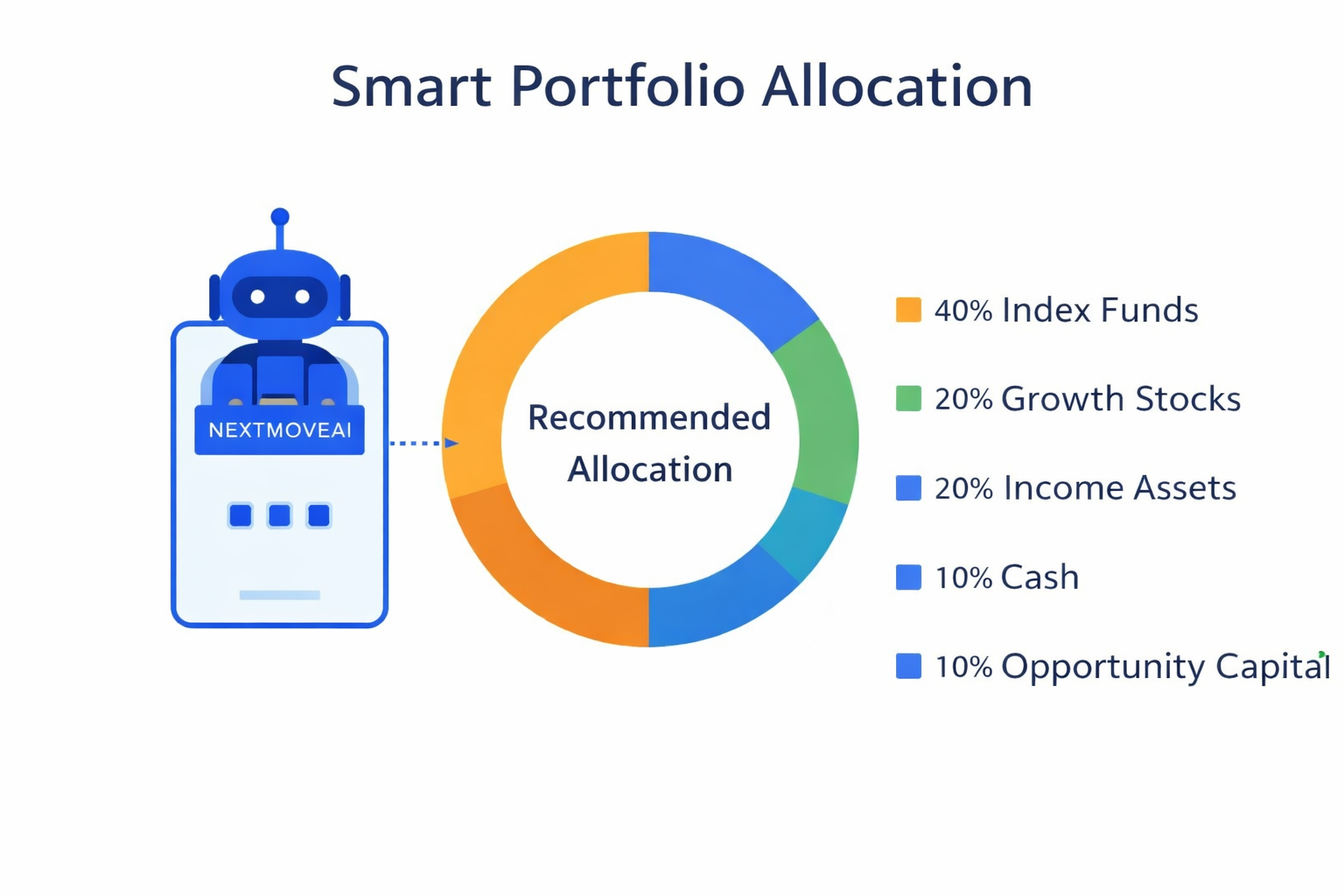 Smart Portfolio Allocation

NEXTMOVEAI

Recommended Allocation

40% Index Funds

20% Growth Stocks

20% Income Assets

10% Cash

10% Opportunity Capital